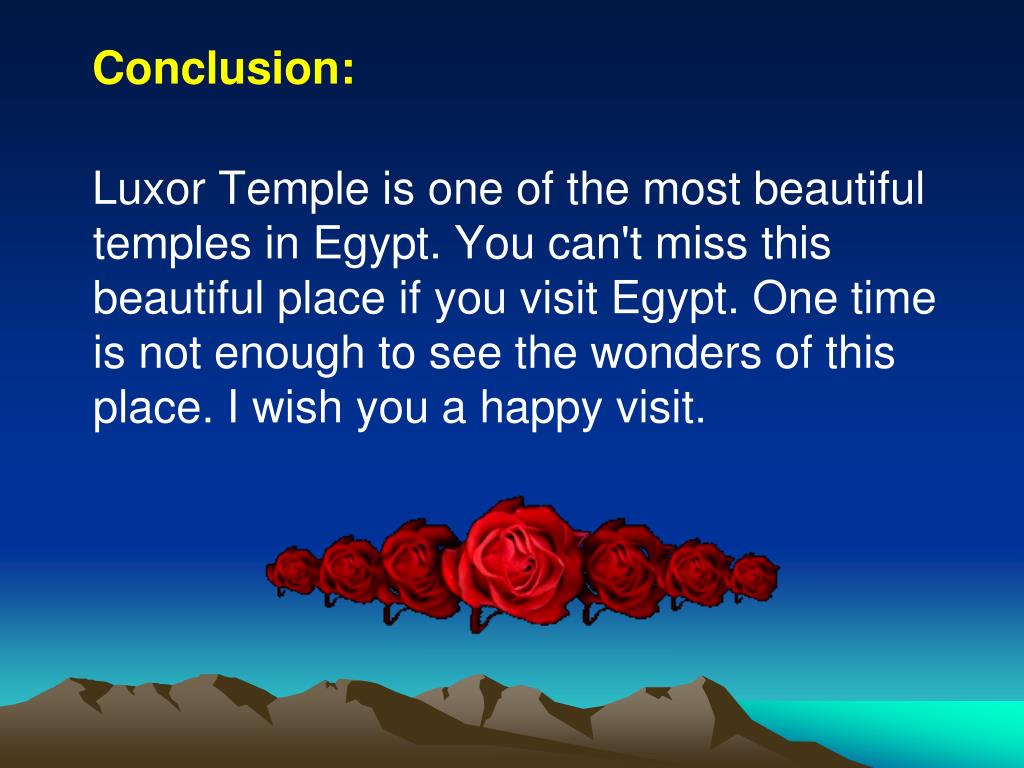 Conclusion:

Luxor Temple is one of the most beautiful temples in Egypt. You can't miss this beautiful place if you visit Egypt. One time is not enough to see the wonders of this place. I wish you a happy visit.